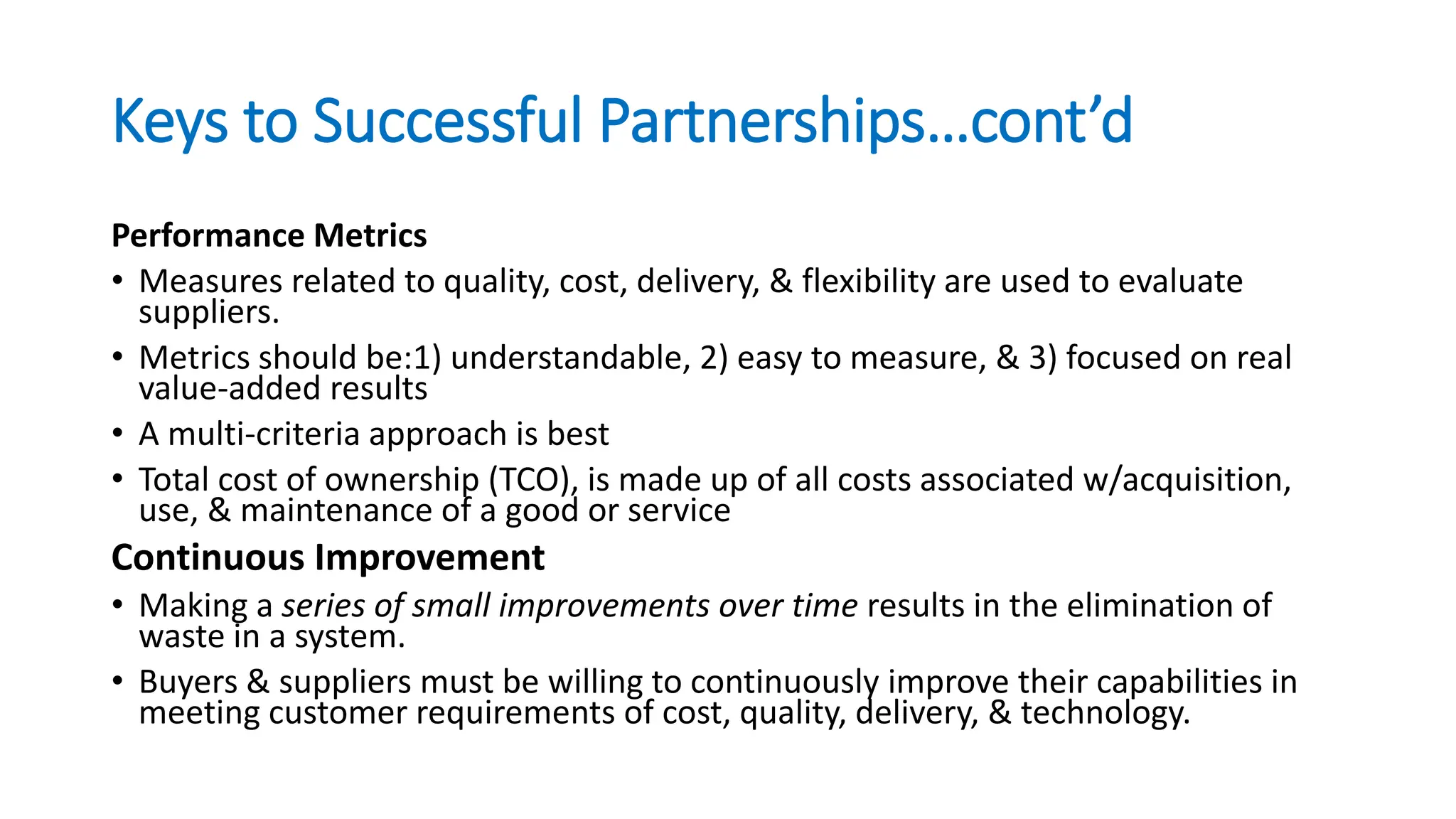 Keys to Successful Partnerships…cont'd

Performance Metrics

• Measures related to quality, cost, delivery, & flexibility are used to evaluate suppliers.

• Metrics should be:1) understandable, 2) easy to measure, & 3) focused on real value-added results

• A multi-criteria approach is best

• Total cost of ownership (TCO), is made up of all costs associated w/acquisition, use, & maintenance of a good or service

Continuous Improvement

• Making a series of small improvements over time results in the elimination of waste in a system.

• Buyers & suppliers must be willing to continuously improve their capabilities in meeting customer requirements of cost, quality, delivery, & technology.